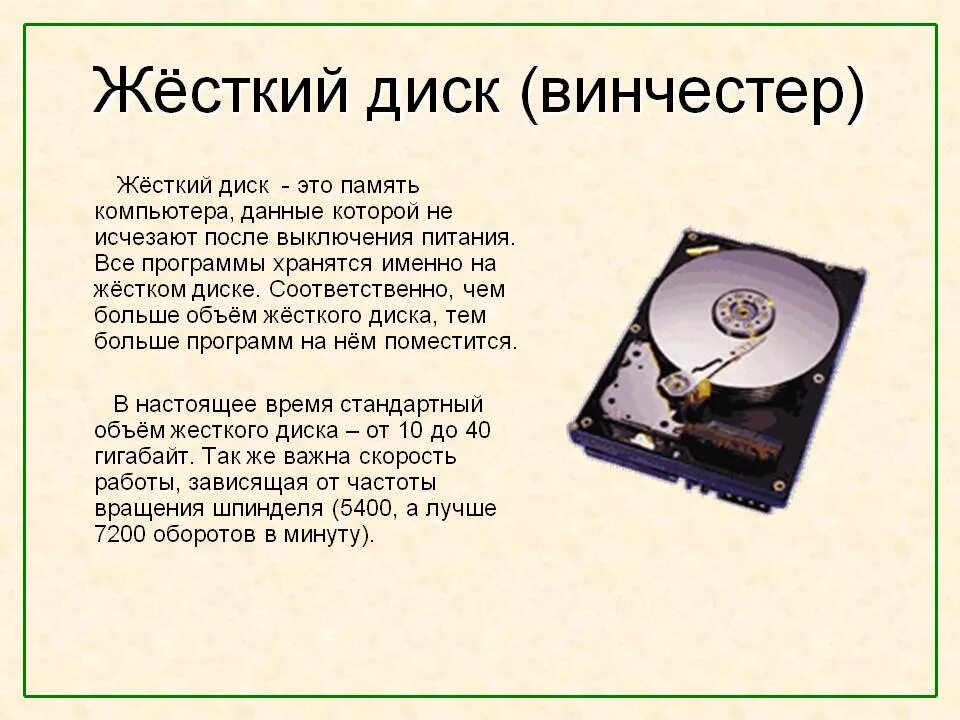 Жёсткий диск (винчестер)

Жёсткий диск - это память компьютера, данные которой не исчезают после выключения питания. Все программы хранятся именно на жёстком диске. Соответственно, чем больше объём жёсткого диска, тем больше программ на нём поместится.

В настоящее время стандартный объём жесткого диска – от 10 до 40 гигабайт. Так же важна скорость работы, зависящая от частоты вращения шпинделя (5400, а лучше 7200 оборотов в минуту).